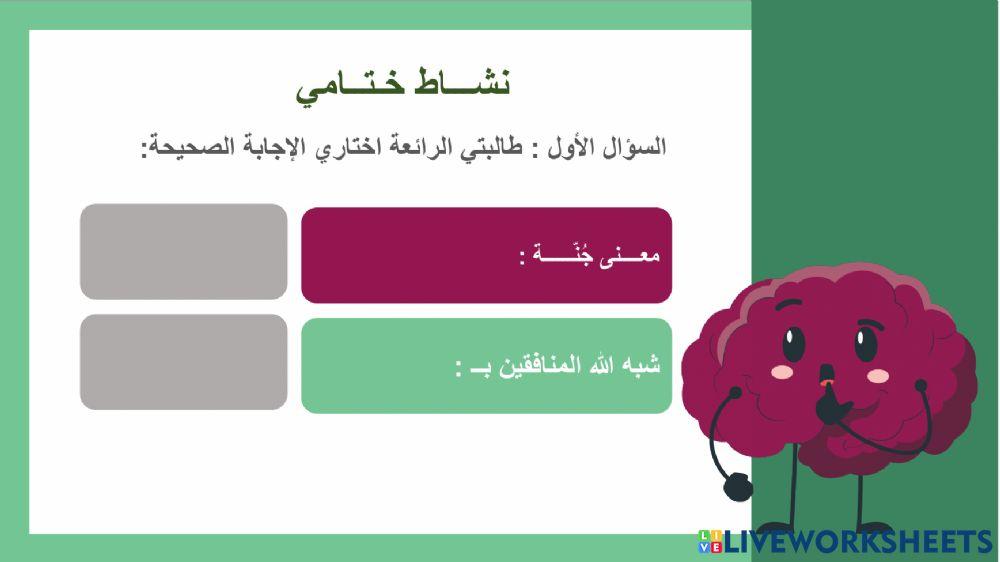 نشـــاط ختــامي

السؤال الأول : طالبتي الرائعة اختاري الإجابة الصحيحة:

معـــنى جُنّـــــة :

شبه الله المنافقين بـ :

LIVEWORKSHEETS